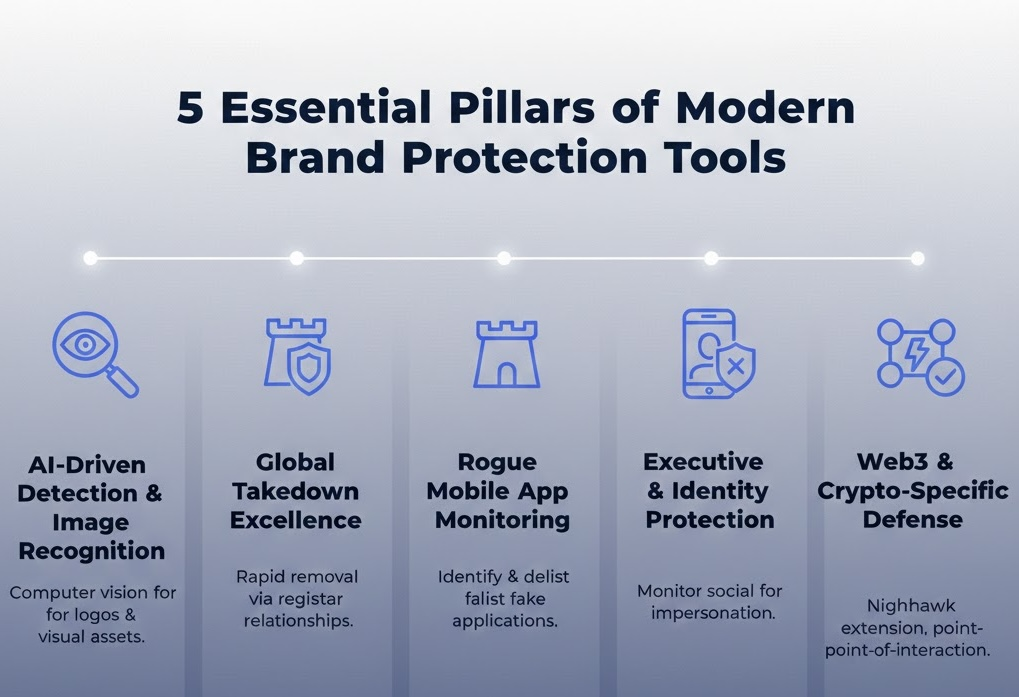 5 Essential Pillars of Modern Brand Protection Tools

AI-Driven Detection & Image Recognition

Computer vision for for logos & visual assets.

Global Takedown Excellence

Rapid removal via registar relationships.

Rogue Mobile App Monitoring

Identify & delist falist fake applications.

Executive & Identity Protection

Monitor social for impersonation.

Web3 & Crypto-Specific Defense

Nighhawk extension, point-point-of-interaction.